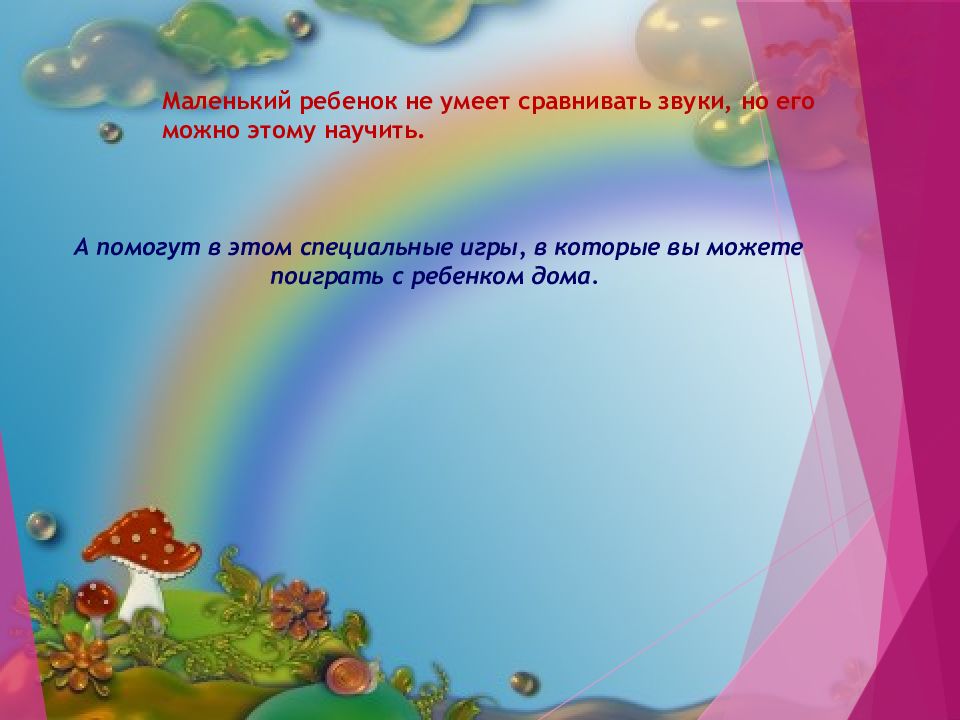 Маленький ребенок не умеет сравнивать звуки, но его можно этому научить.

А помогут в этом специальные игры, в которые вы можете поиграть с ребенком дома.